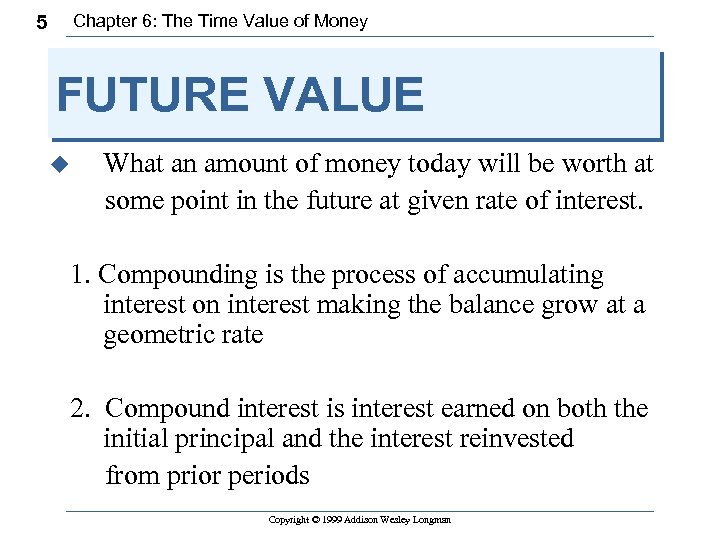 5 Chapter 6: The Time Value of Money

FUTURE VALUE

◆ What an amount of money today will be worth at some point in the future at given rate of interest.

1. Compounding is the process of accumulating interest on interest making the balance grow at a geometric rate

2. Compound interest is interest earned on both the initial principal and the interest reinvested from prior periods

Copyright © 1999 Addison Wesley Longman